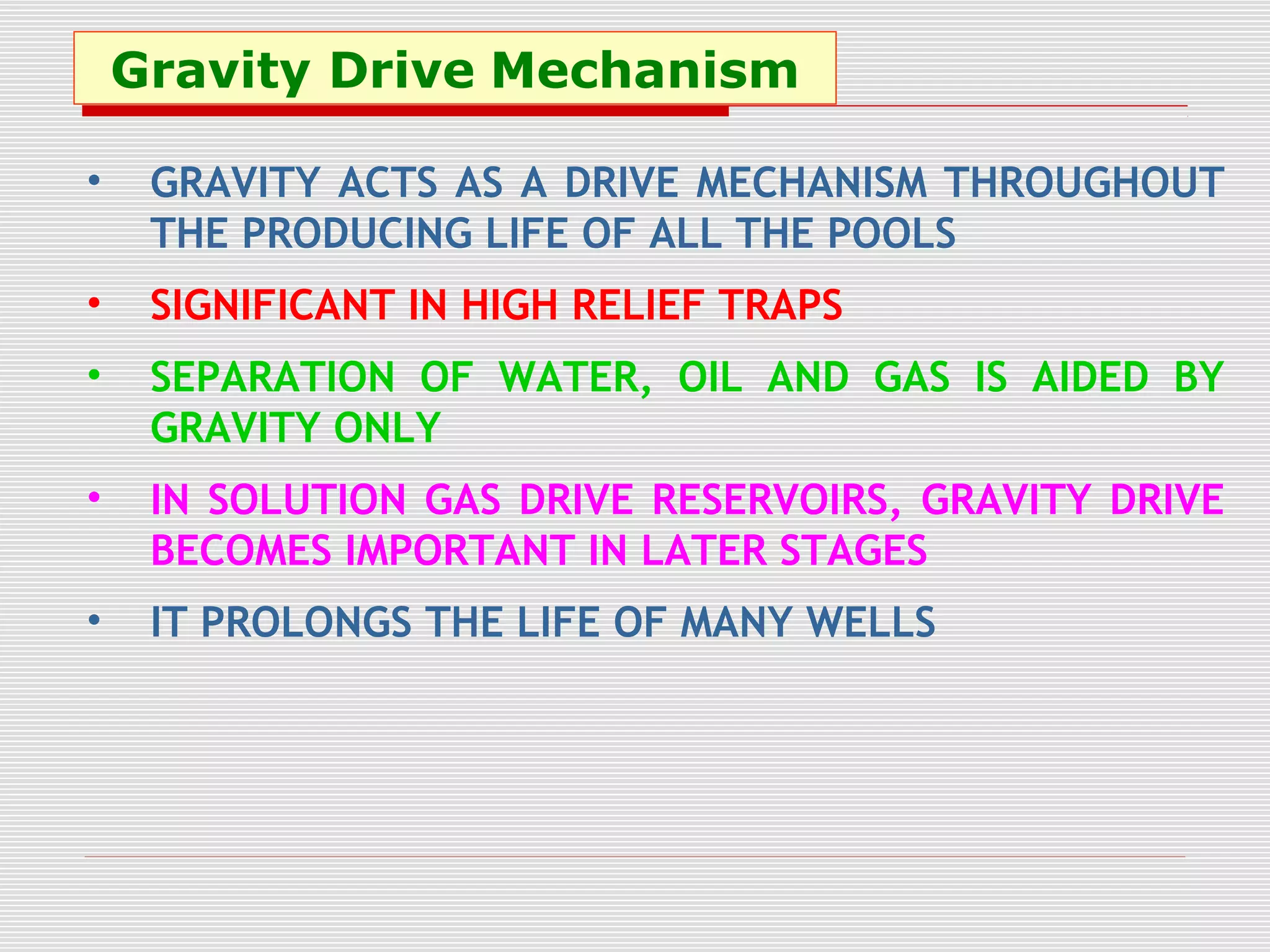 Gravity Drive Mechanism

• GRAVITY ACTS AS A DRIVE MECHANISM THROUGHOUT THE PRODUCING LIFE OF ALL THE POOLS

• SIGNIFICANT IN HIGH RELIEF TRAPS

• SEPARATION OF WATER, OIL AND GAS IS AIDED BY GRAVITY ONLY

• IN SOLUTION GAS DRIVE RESERVOIRS, GRAVITY DRIVE BECOMES IMPORTANT IN LATER STAGES

• IT PROLONGS THE LIFE OF MANY WELLS